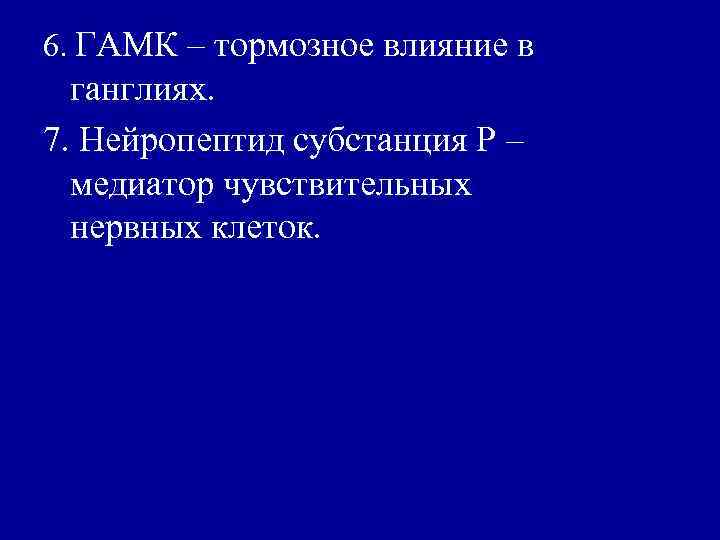 6. ГАМК – тормозное влияние в ганглиях.

7. Нейропептид субстанция Р – медиатор чувствительных нервных клеток.